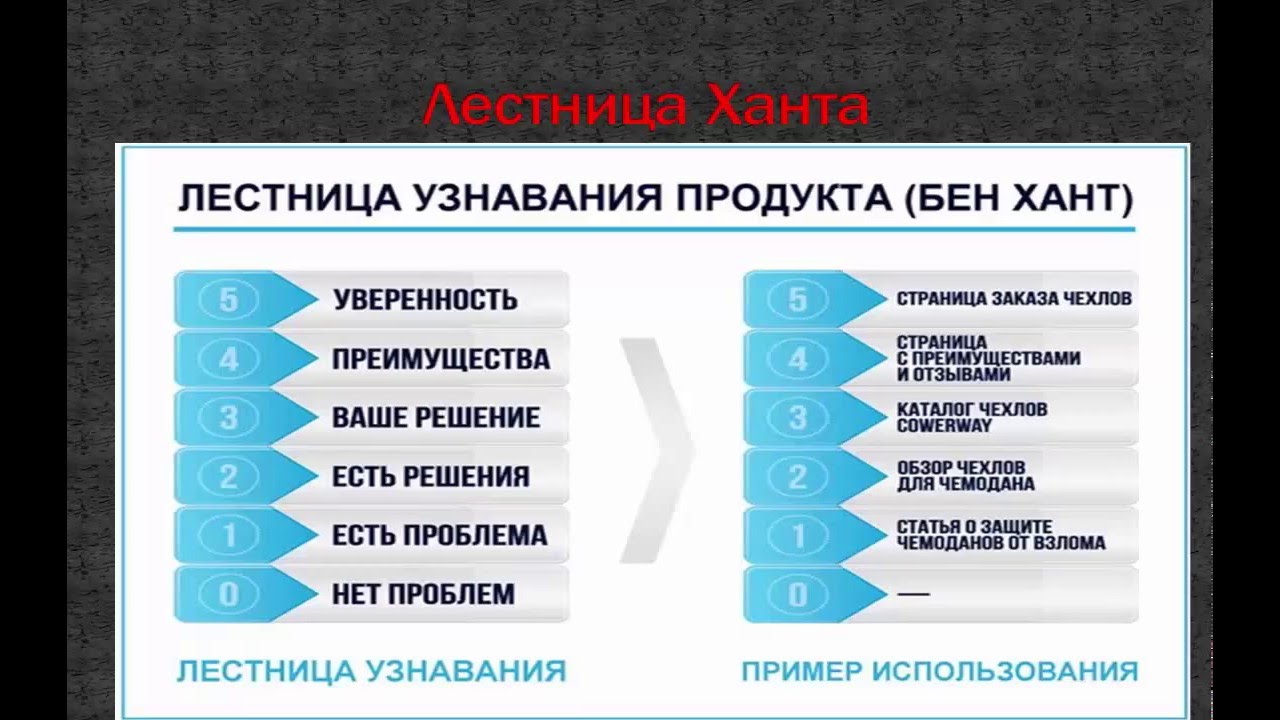 Лестница Ханта

ЛЕСТНИЦА УЗНАВАНИЯ ПРОДУКТА (БЕН ХАНТ)

5 УВЕРЕННОСТЬ
4 ПРЕИМУЩЕСТВА
3 ВАШЕ РЕШЕНИЕ
2 ЕСТЬ РЕШЕНИЯ
1 ЕСТЬ ПРОБЛЕМА
0 НЕТ ПРОБЛЕМ

ЛЕСТНИЦА УЗНАВАНИЯ

5 СТРАНИЦА ЗАКАЗА ЧЕХЛОВ
4 СТРАНИЦА С ПРЕИМУЩЕСТВАМИ И ОТЗЫВАМИ
3 КАТАЛОГ ЧЕХЛОВ COWERWAY
2 ОБЗОР ЧЕХЛОВ ДЛЯ ЧЕМОДАНА
1 СТАТЬЯ О ЗАЩИТЕ ЧЕМОДАНОВ ОТ ВЗЛОМА
0 —

ПРИМЕР ИСПОЛЬЗОВАНИЯ